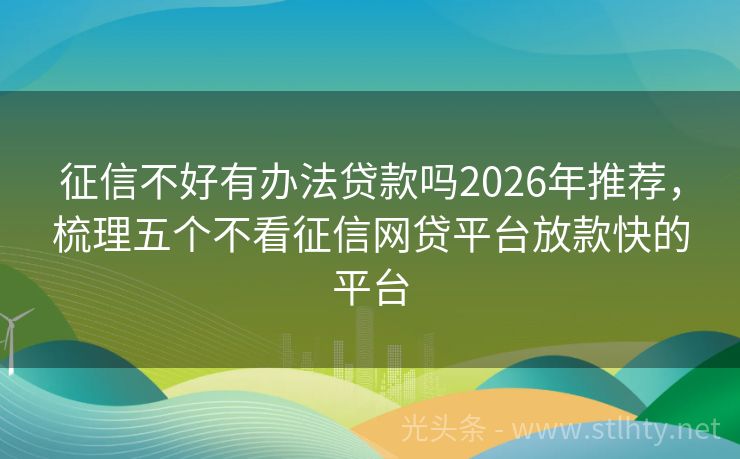 征信不好有办法贷款吗2026年推荐，梳理五个不看征信网贷平台放款快的平台

光头条 - www.stlhty.net